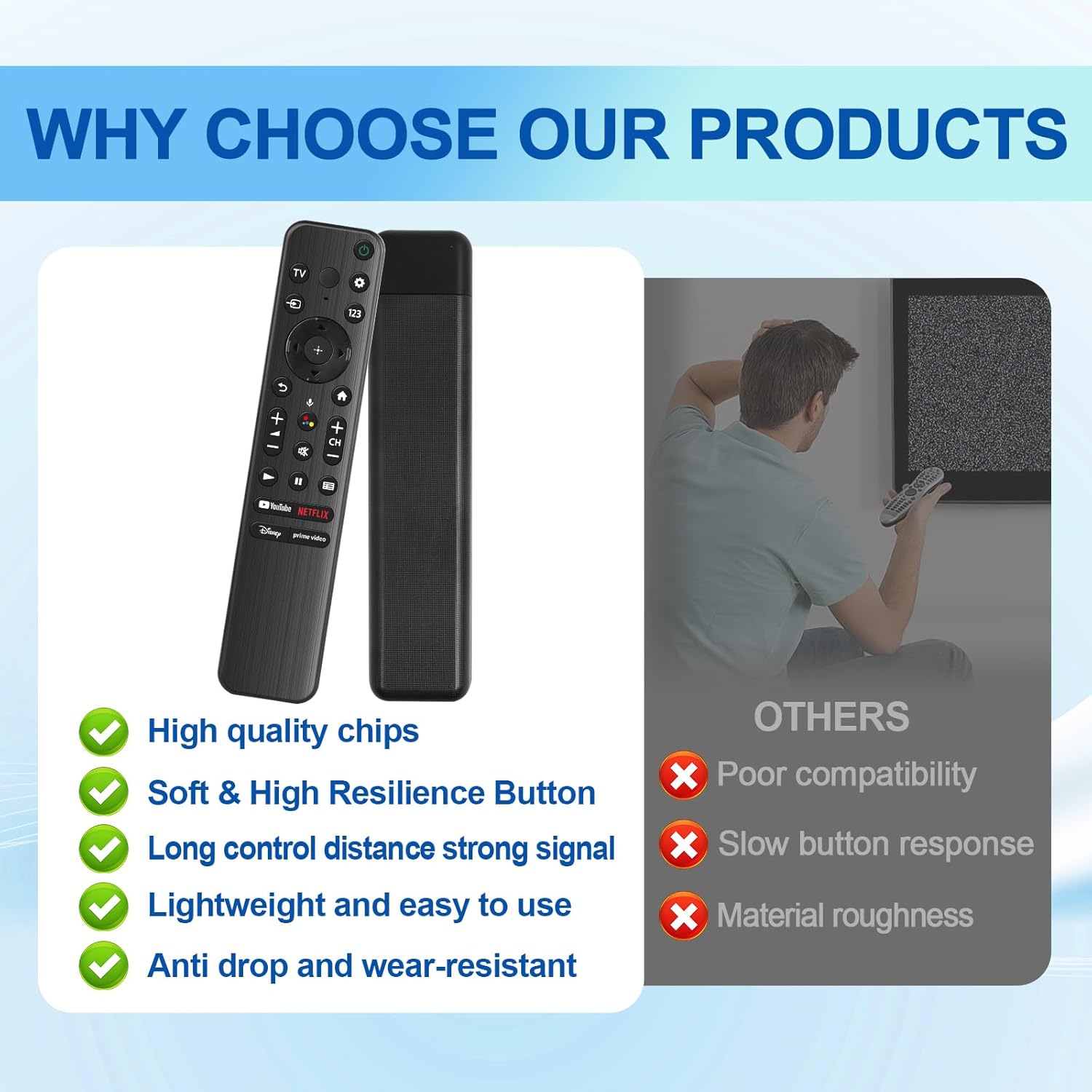 WHY CHOOSE OUR PRODUCTS

TV
123
CH
YouTube NETFLIX
Disney+ prime video

High quality chips
Soft & High Resilience Button
Long control distance strong signal
Lightweight and easy to use
Anti drop and wear-resistant

OTHERS
Poor compatibility
Slow button response
Material roughness